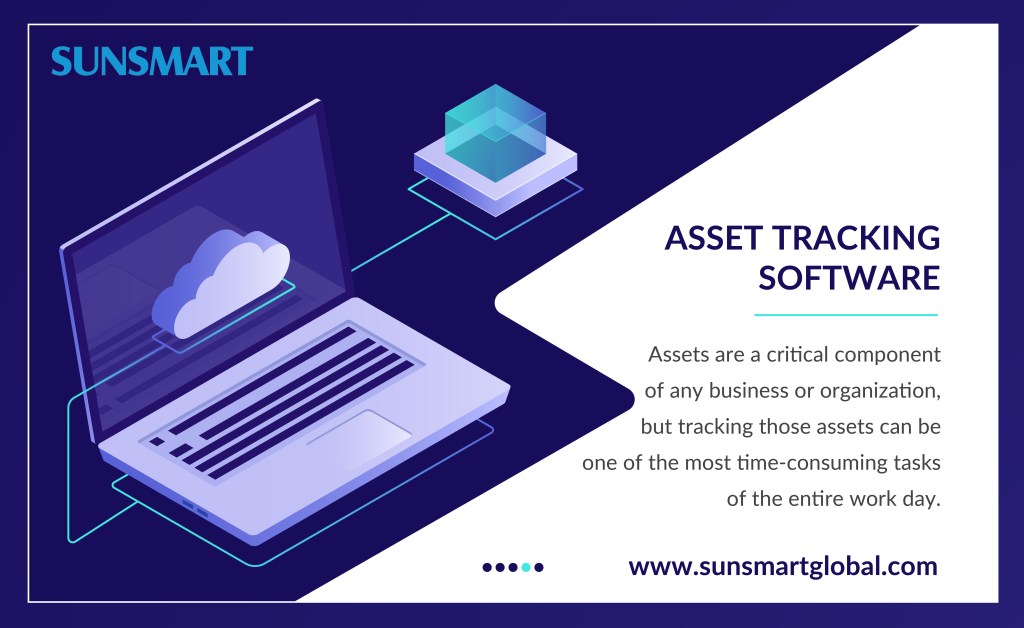 SUNSMART

ASSET TRACKING SOFTWARE

Assets are a critical component of any business or organization, but tracking those assets can be one of the most time-consuming tasks of the entire work day.

www.sunsmartglobal.com